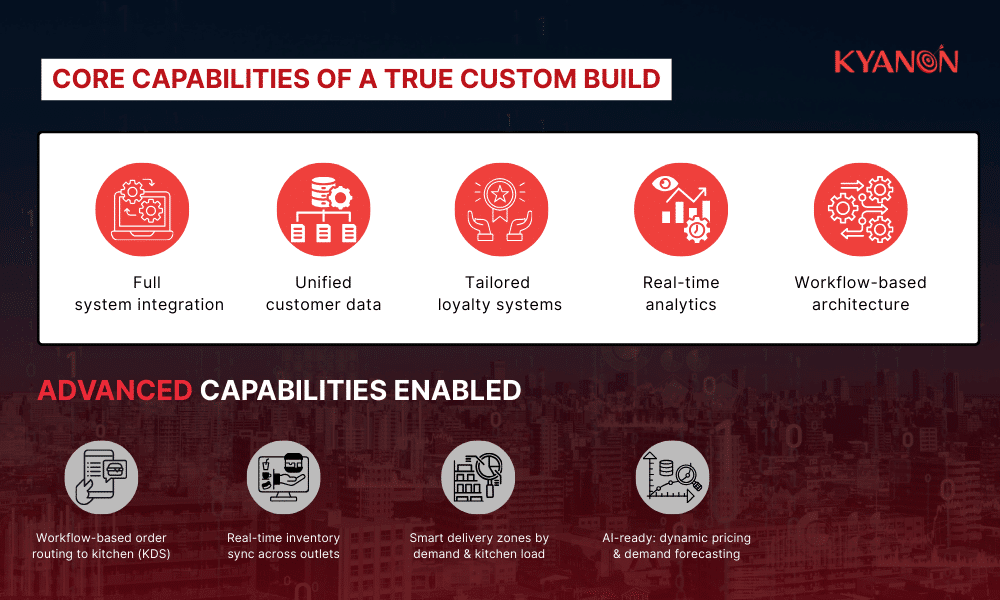 CORE CAPABILITIES OF A TRUE CUSTOM BUILD

KYANON

Full system integration

Unified customer data

Tailored loyalty systems

Real-time analytics

Workflow-based architecture

ADVANCED CAPABILITIES ENABLED

Workflow-based order routing to kitchen (KDS)

Real-time inventory sync across outlets

Smart delivery zones by demand & kitchen load

AI-ready: dynamic pricing & demand forecasting